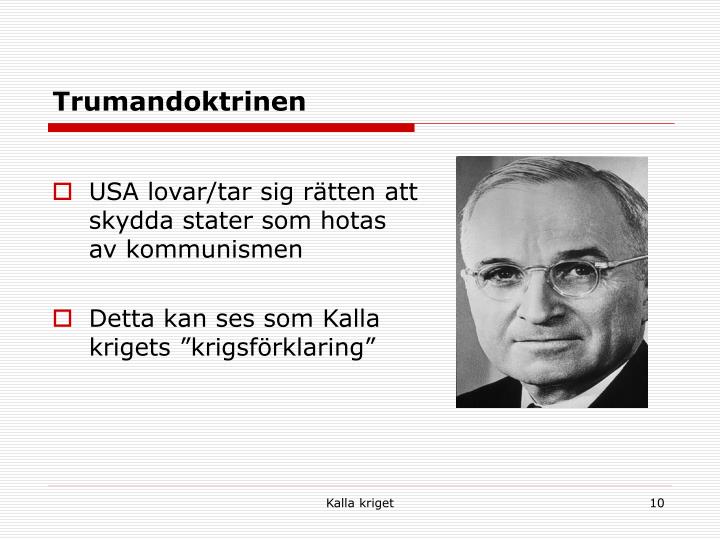 Trumandoktrinen

USA lovar/tar sig rätten att skydda stater som hotas av kommunismen

Detta kan ses som Kalla krigets ”krigsförklaring”

Kalla kriget

10